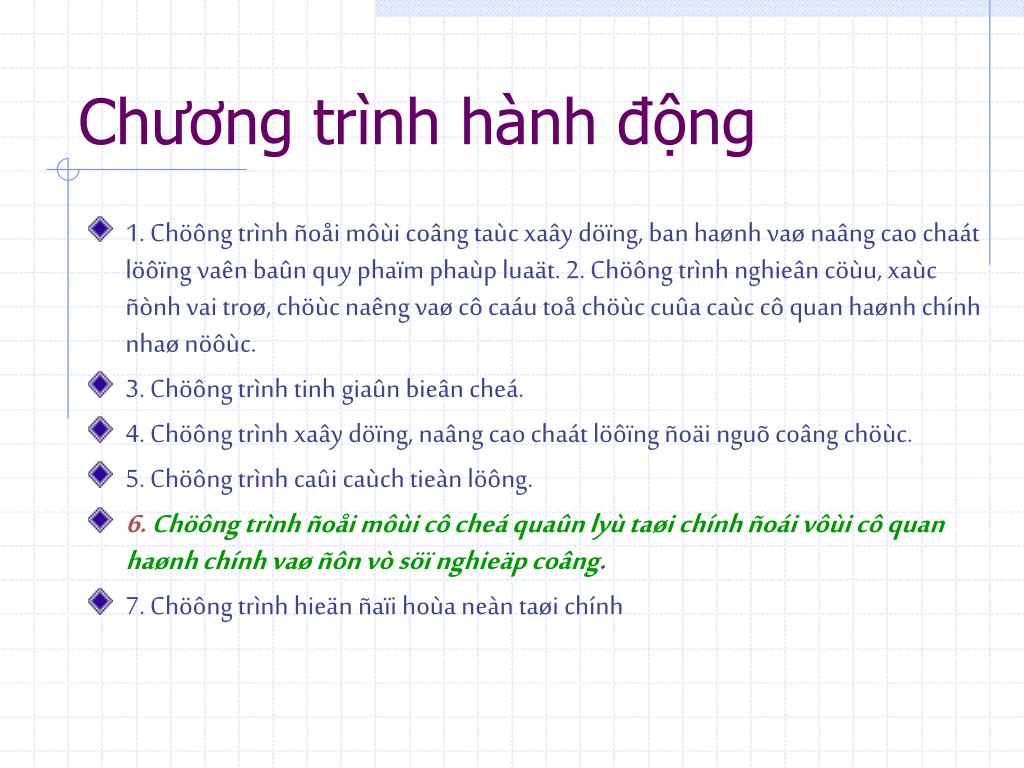 Chương trình hành động

1. Chöông trình ñoåi môùi coâng taùc xaây döïng, ban haønh vaø naâng cao chaát löôïng vaên baûn quy phaïm phaùp luaät. 2. Chöông trình nghieân cöùu, xaùc ñònh vai troø, chöùc naêng vaø cô caáu toå chöùc cuûa caùc cô quan haønh chính nhaø nöôùc.

3. Chöông trình tinh giaûn bieân cheá.

4. Chöông trình xaây döïng, naâng cao chaát löôïng ñoäi nguõ coâng chöùc.

5. Chöông trình caûi caùch tieàn löông.

6. Chöông trình ñoåi môùi cô cheá quaûn lyù taøi chính ñoái vôùi cô quan haønh chính vaø ñôn vò söï nghieäp coâng.

7. Chöông trình hieän ñaïi hoùa neàn taøi chính